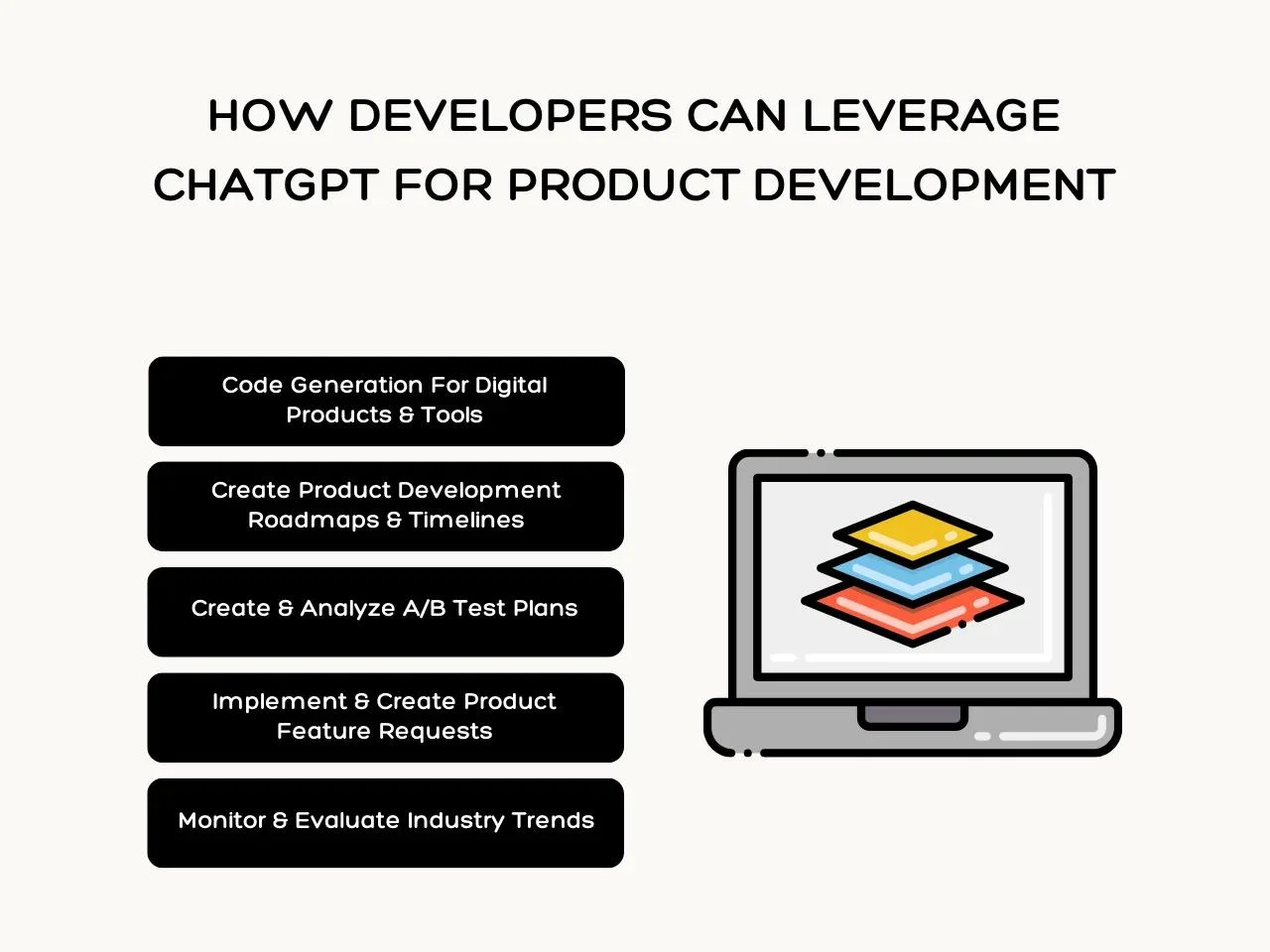 HOW DEVELOPERS CAN LEVERAGE CHATGPT FOR PRODUCT DEVELOPMENT

Code Generation For Digital Products & Tools

Create Product Development Roadmaps & Timelines

Create & Analyze A/B Test Plans

Implement & Create Product Feature Requests

Monitor & Evaluate Industry Trends